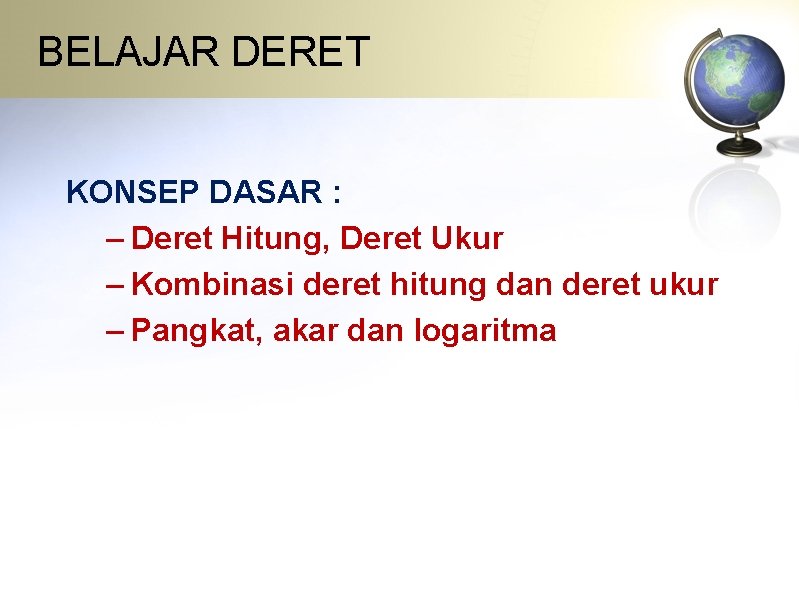 BELAJAR DERET

KONSEP DASAR :

– Deret Hitung, Deret Ukur
– Kombinasi deret hitung dan deret ukur
– Pangkat, akar dan logaritma